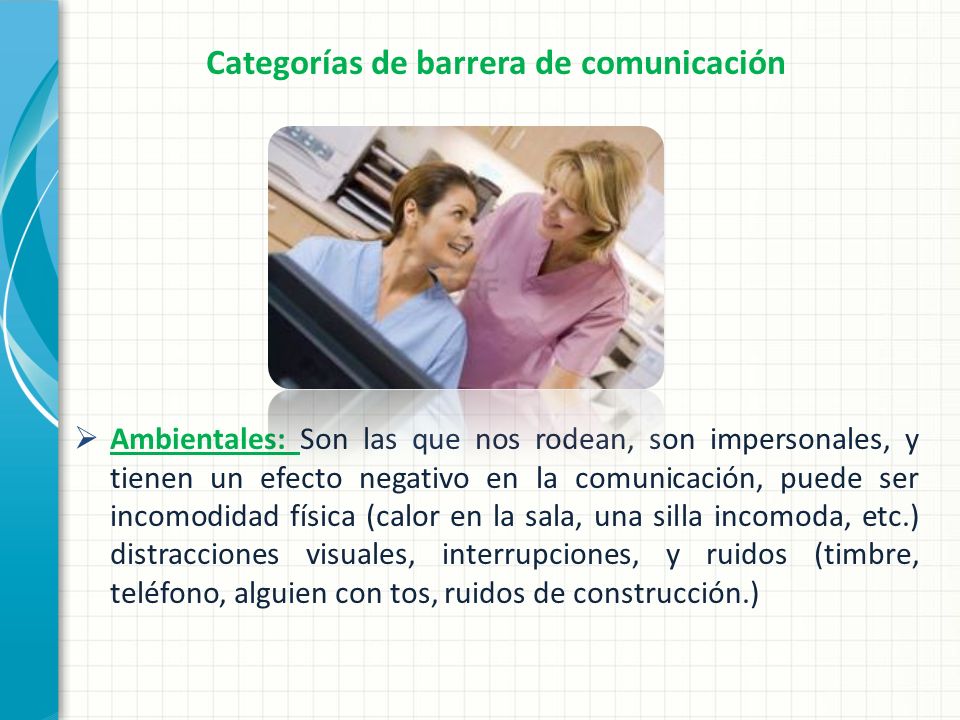 Categorías de barrera de comunicación

➢ Ambientales: Son las que nos rodean, son impersonales, y tienen un efecto negativo en la comunicación, puede ser incomodidad física (calor en la sala, una silla incomoda, etc.) distracciones visuales, interrupciones, y ruidos (timbre, teléfono, alguien con tos, ruidos de construcción.)